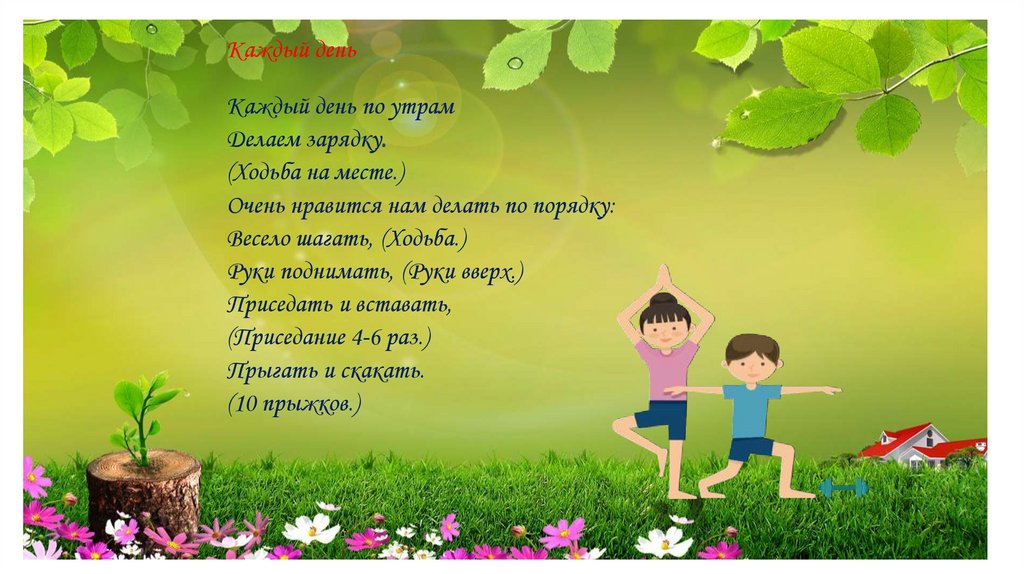 Каждый день

Каждый день по утрам
Делаем зарядку.
(Ходьба на месте.)
Очень нравится нам делать по порядку:
Весело шагать, (Ходьба.)
Руки поднимать, (Руки вверх.)
Приседать и вставать,
(Приседание 4-6 раз.)
Прыгать и скакать.
(10 прыжков.)